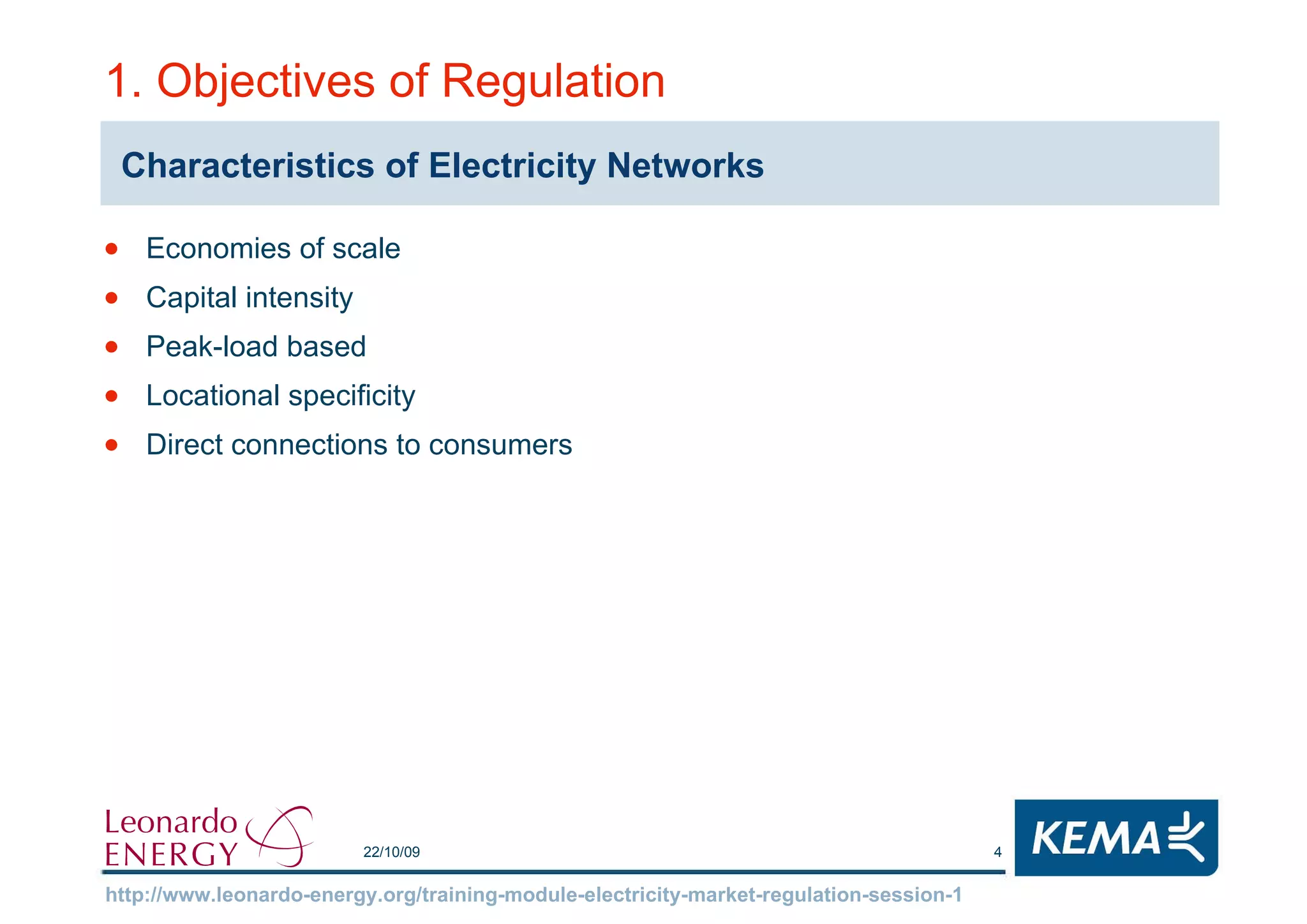 1. Objectives of Regulation

Characteristics of Electricity Networks

- Economies of scale
- Capital intensity
- Peak-load based
- Locational specificity
- Direct connections to consumers

Leonardo ENERGY

22/10/09

4

KEMA

http://www.leonardo-energy.org/training-module-electricity-market-regulation-session-1